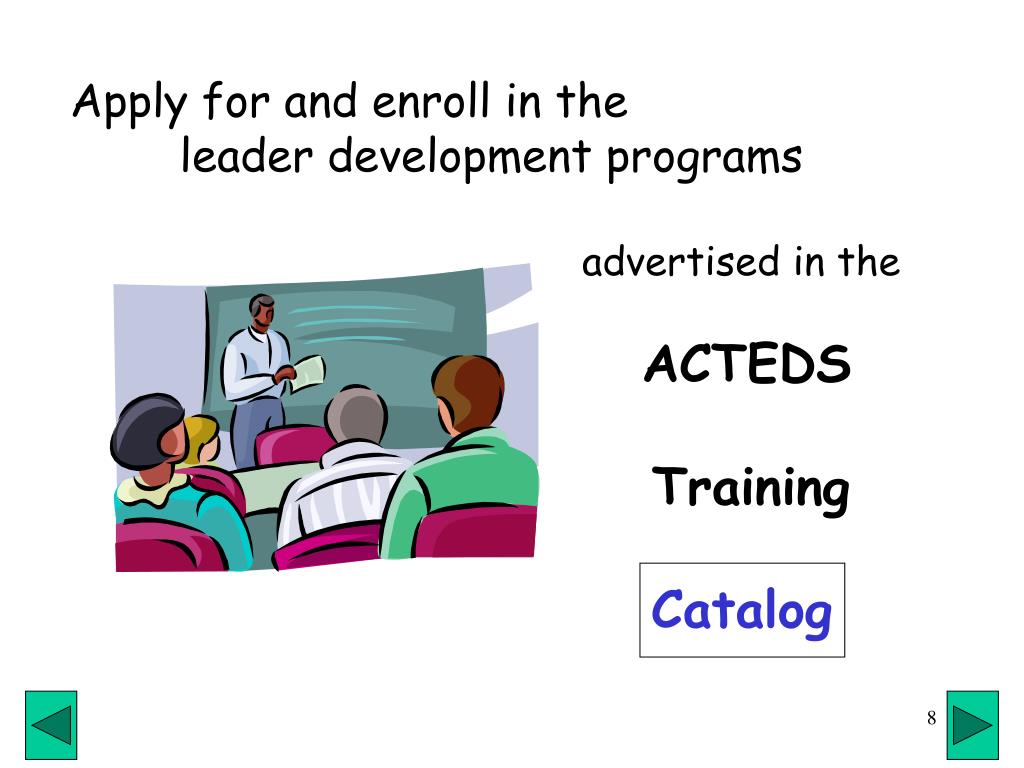 Apply for and enroll in the leader development programs

advertised in the

ACTEDS

Training

Catalog

8